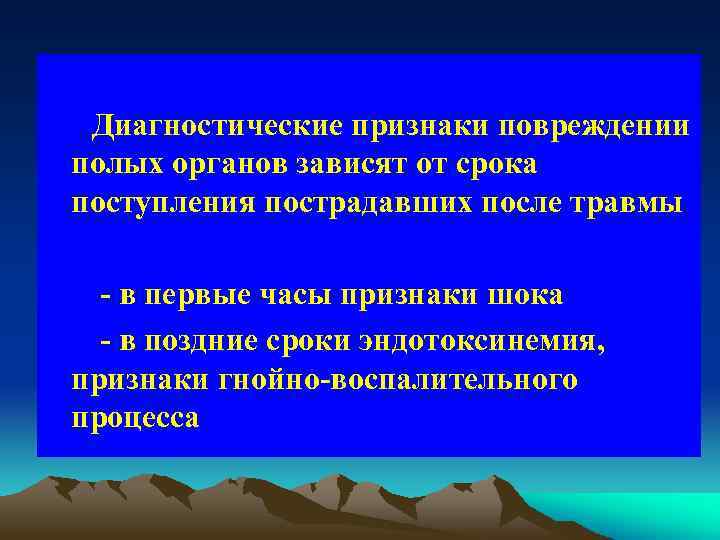 Диагностические признаки повреждении полых органов зависят от срока поступления пострадавших после травмы

- в первые часы признаки шока

- в поздние сроки эндотоксинемия, признаки гнойно-воспалительного процесса